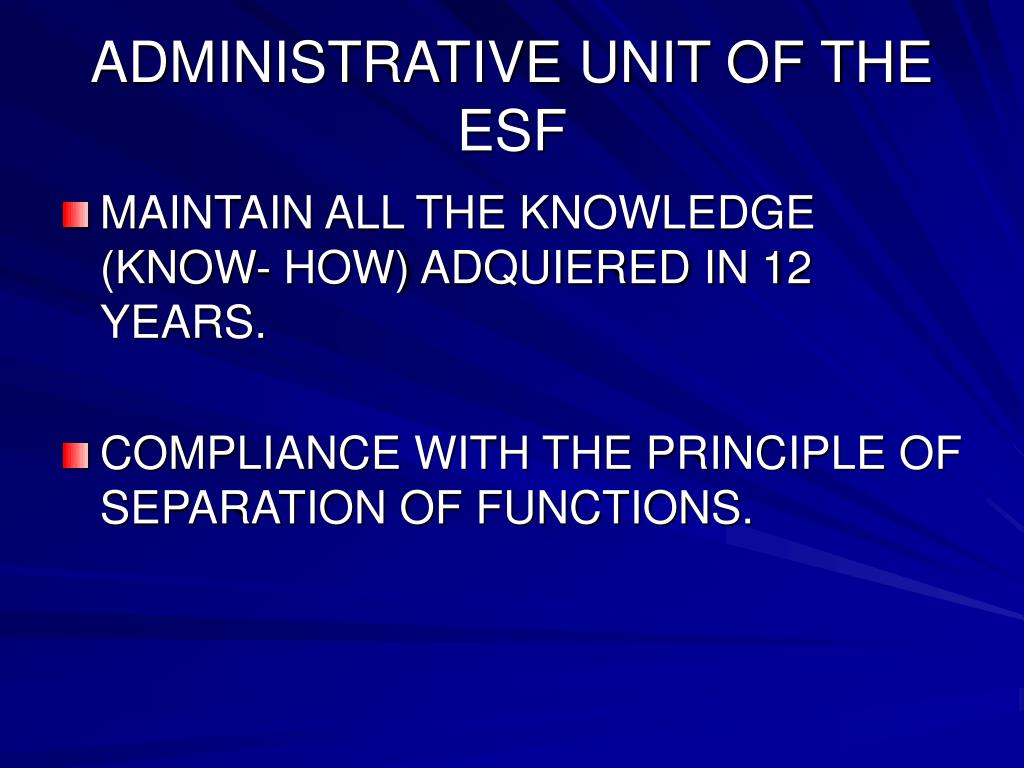 ADMINISTRATIVE UNIT OF THE ESF

MAINTAIN ALL THE KNOWLEDGE (KNOW- HOW) ADQUIERED IN 12 YEARS.

COMPLIANCE WITH THE PRINCIPLE OF SEPARATION OF FUNCTIONS.